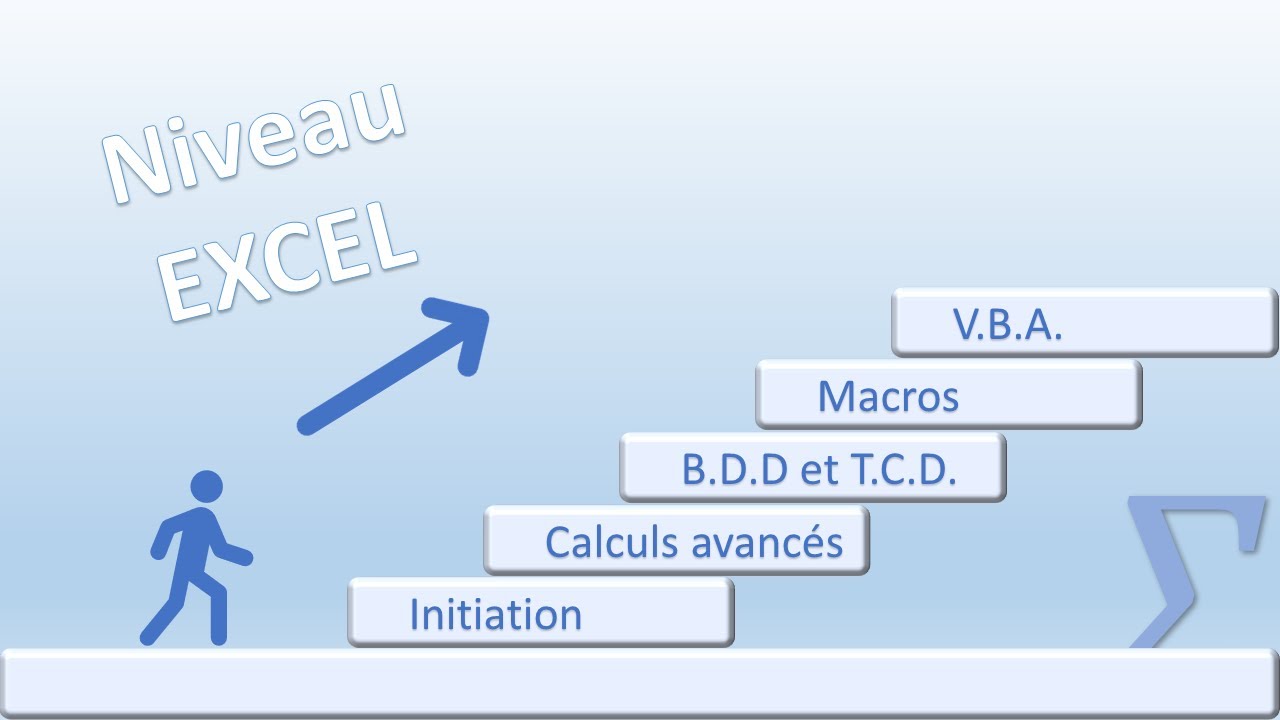 Niveau EXCEL

V.B.A.

Macros

B.D.D et T.C.D.

Calculs avancés

Initiation